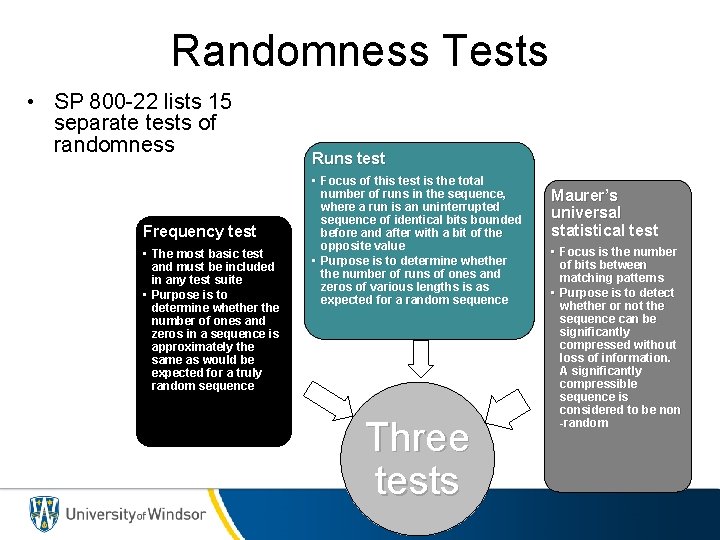 Randomness Tests

• SP 800-22 lists 15 separate tests of randomness

Frequency test
• The most basic test and must be included in any test suite
• Purpose is to determine whether the number of ones and zeros in a sequence is approximately the same as would be expected for a truly random sequence

Runs test
• Focus of this test is the total number of runs in the sequence, where a run is an uninterrupted sequence of identical bits bounded before and after with a bit of the opposite value
• Purpose is to determine whether the number of runs of ones and zeros of various lengths is as expected for a random sequence

Maurer's universal statistical test
• Focus is the number of bits between matching patterns
• Purpose is to detect whether or not the sequence can be significantly compressed without loss of information. A significantly compressible sequence is considered to be non-random

Three tests

University of Windsor